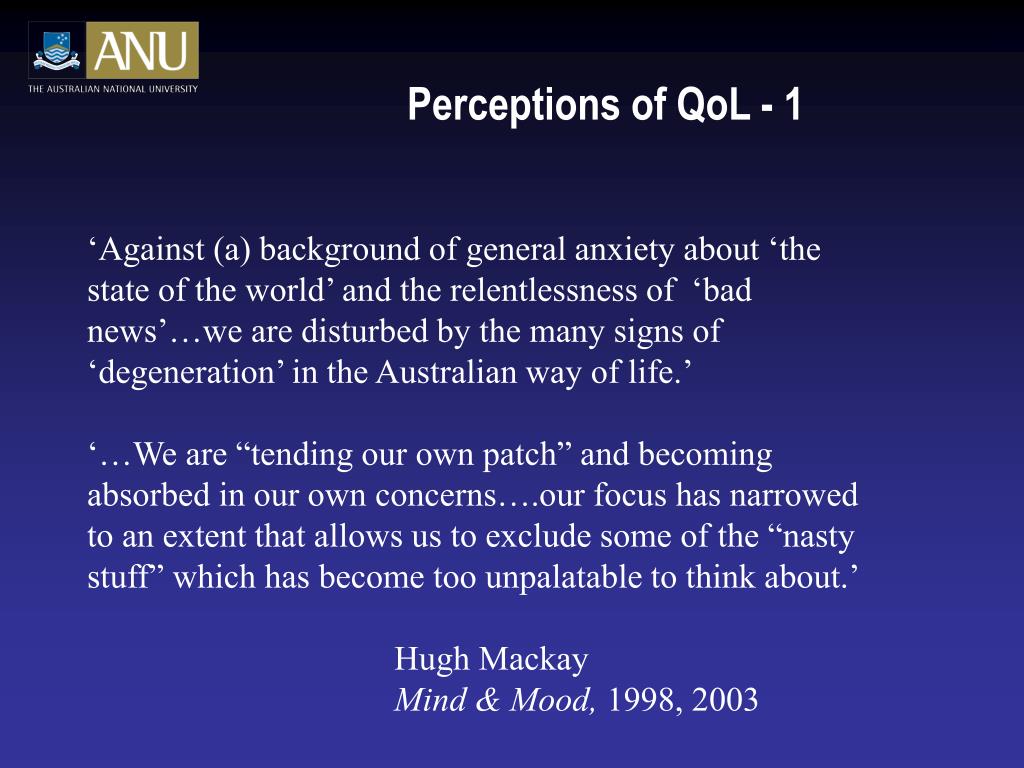 ANU
THE AUSTRALIAN NATIONAL UNIVERSITY

Perceptions of QoL - 1

‘Against (a) background of general anxiety about ‘the state of the world’ and the relentlessness of ‘bad news’…we are disturbed by the many signs of ‘degeneration’ in the Australian way of life.’

‘…We are “tending our own patch” and becoming absorbed in our own concerns….our focus has narrowed to an extent that allows us to exclude some of the “nasty stuff” which has become too unpalatable to think about.’

Hugh Mackay
Mind & Mood, 1998, 2003